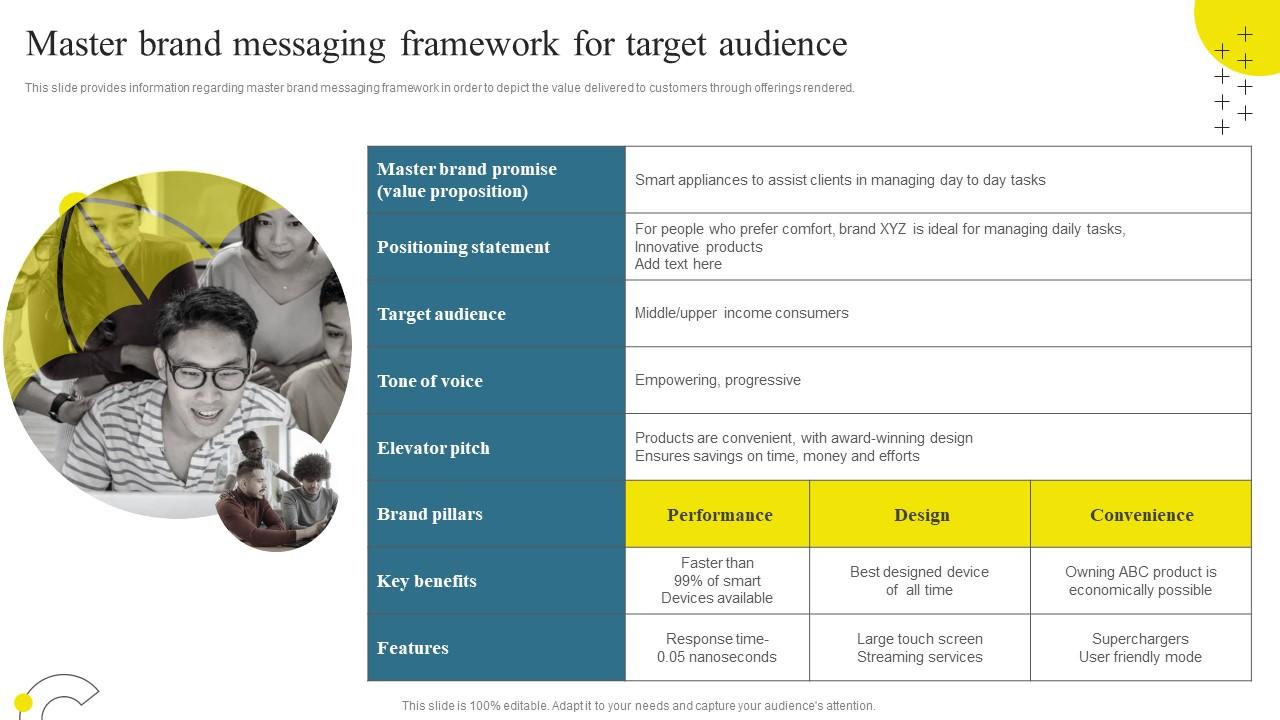 Master brand messaging framework for target audience

This slide provides information regarding master brand messaging framework in order to depict the value delivered to customers through offerings rendered.

| Master brand promise (value proposition) | Smart appliances to assist clients in managing day to day tasks | | |
|---|---|---|---|
| Positioning statement | For people who prefer comfort, brand XYZ is ideal for managing daily tasks, Innovative products Add text here | | |
| Target audience | Middle/upper income consumers | | |
| Tone of voice | Empowering, progressive | | |
| Elevator pitch | Products are convenient, with award-winning design Ensures savings on time, money and efforts | | |
| Brand pillars | Performance | Design | Convenience |
| Key benefits | Faster than 99% of smart Devices available | Best designed device of all time | Owning ABC product is economically possible |
| Features | Response time- 0.05 nanoseconds | Large touch screen Streaming services | Superchargers User friendly mode |

This slide is 100% editable. Adapt it to your needs and capture your audience's attention.